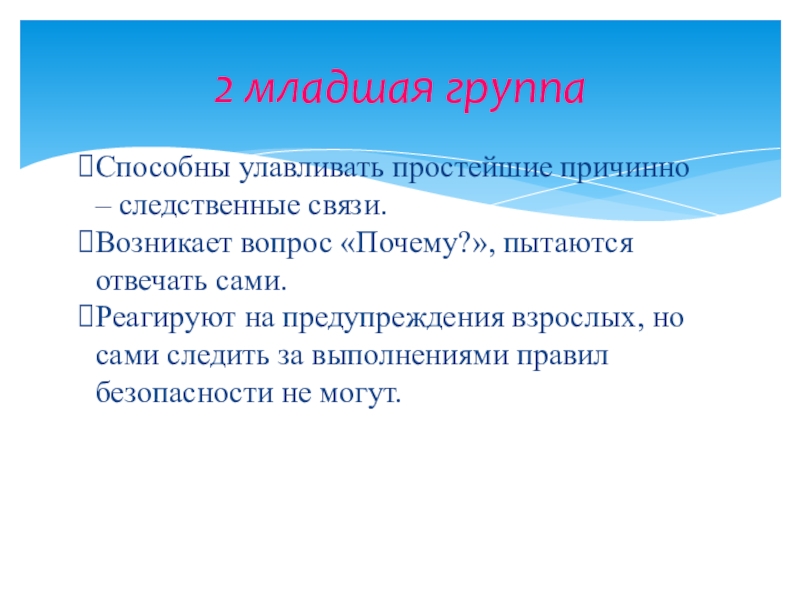 2 младшая группа

Способны улавливать простейшие причинно – следственные связи.

Возникает вопрос «Почему?», пытаются отвечать сами.

Реагируют на предупреждения взрослых, но сами следить за выполнениями правил безопасности не могут.